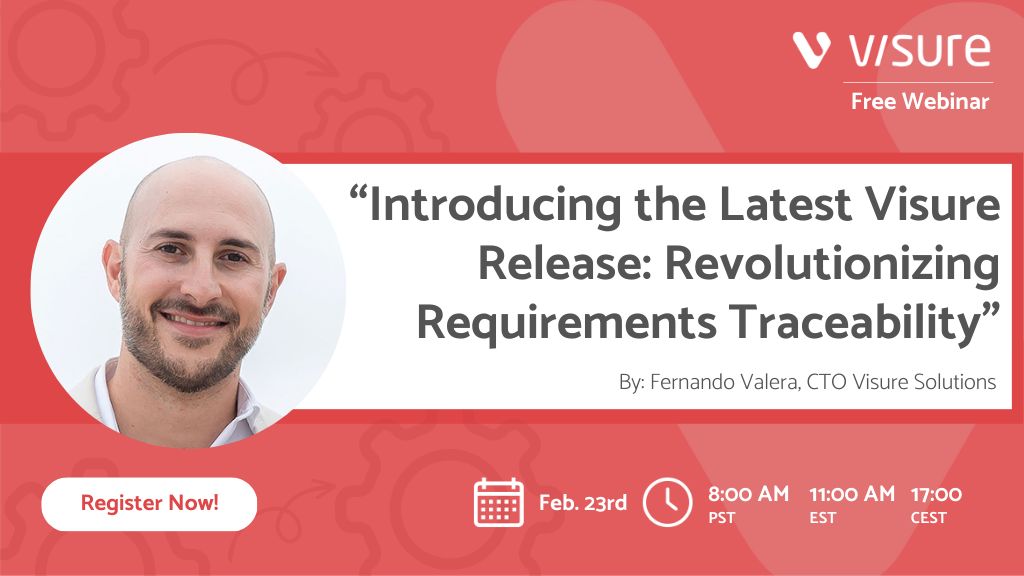 visure

Free Webinar

“Introducing the Latest Visure Release: Revolutionizing Requirements Traceability”

By: Fernando Valera, CTO Visure Solutions

Register Now!

Feb. 23rd

8:00 AM PST

11:00 AM EST

17:00 CEST